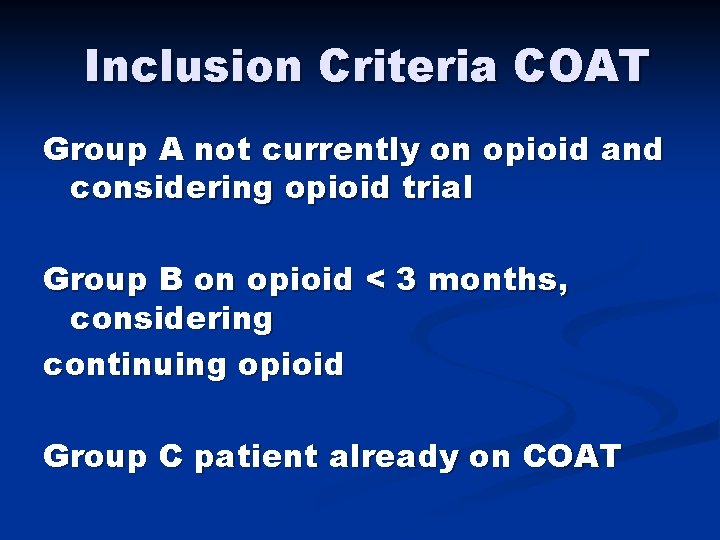 Inclusion Criteria COAT

Group A not currently on opioid and considering opioid trial

Group B on opioid < 3 months, considering

continuing opioid

Group C patient already on COAT